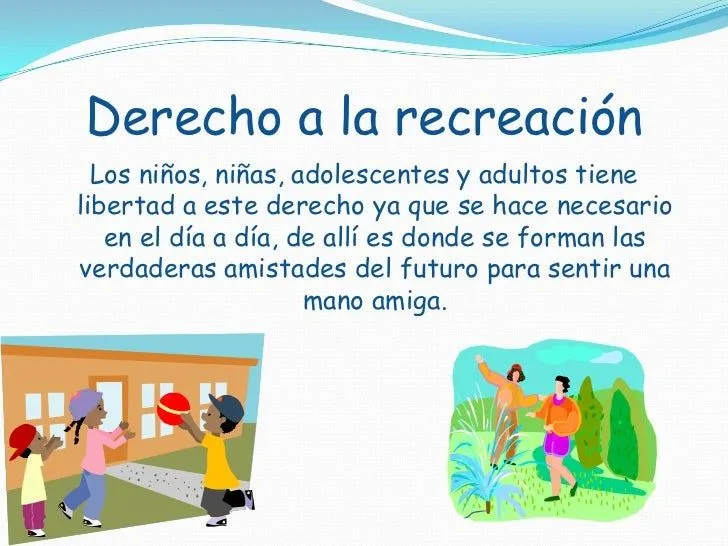 Derecho a la recreación

Los niños, niñas, adolescentes y adultos tiene libertad a este derecho ya que se hace necesario en el día a día, de allí es donde se forman las verdaderas amistades del futuro para sentir una mano amiga.